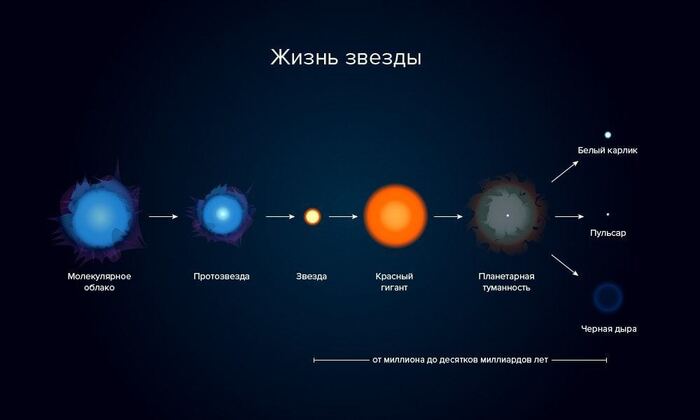 Жизнь звезды

Молекулярное облако

Протозвезда

Звезда

Красный гигант

Планетарная туманность

Белый карлик

Пульсар

Черная дыра

от миллиона до десятков миллиардов лет